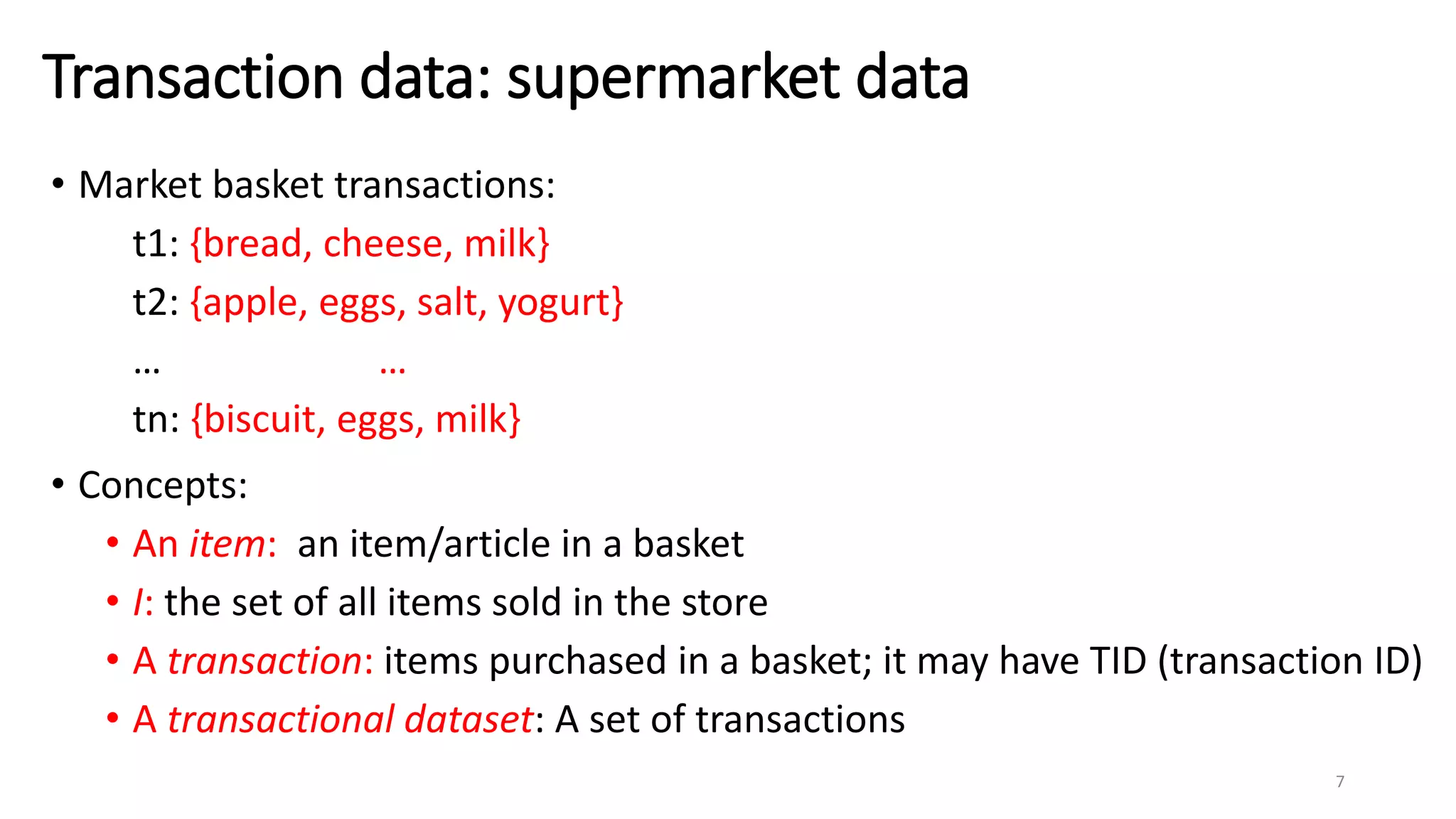 Transaction data: supermarket data

• Market basket transactions:

t1: {bread, cheese, milk}

t2: {apple, eggs, salt, yogurt}

… …

tn: {biscuit, eggs, milk}

• Concepts:

• An item: an item/article in a basket

• I: the set of all items sold in the store

• A transaction: items purchased in a basket; it may have TID (transaction ID)

• A transactional dataset: A set of transactions

7